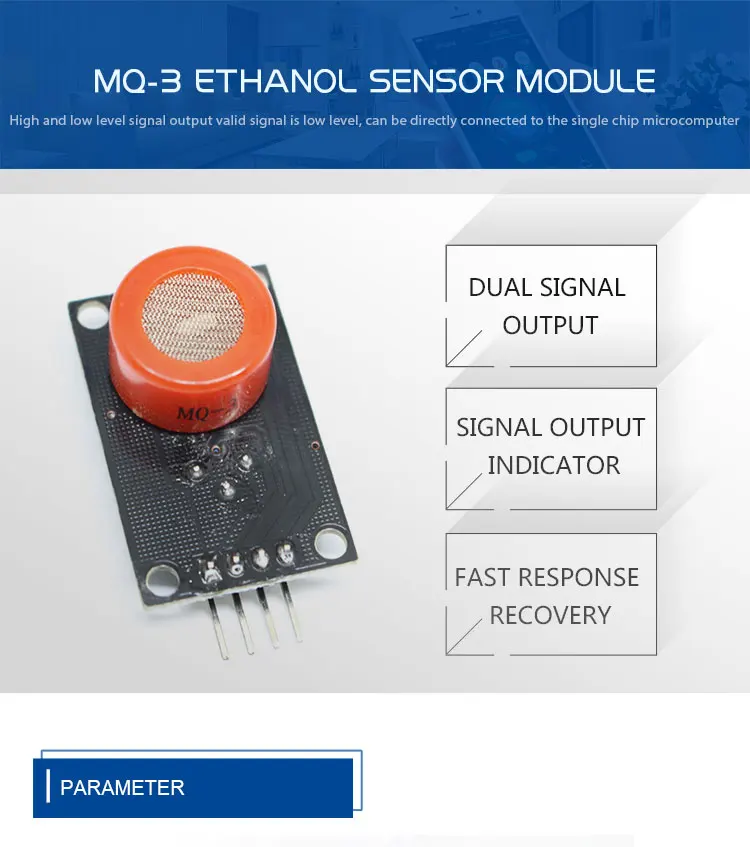 MQ-3 ETHANOL SENSOR MODULE

High and low level signal output valid signal is low level, can be directly connected to the single chip microcomputer

MQ-3

DUAL SIGNAL OUTPUT

SIGNAL OUTPUT INDICATOR

FAST RESPONSE RECOVERY

PARAMETER